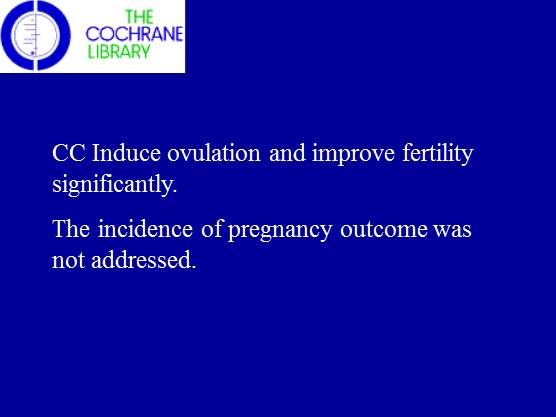 THE
COCHRANE
LIBRARY

CC Induce ovulation and improve fertility significantly.

The incidence of pregnancy outcome was not addressed.